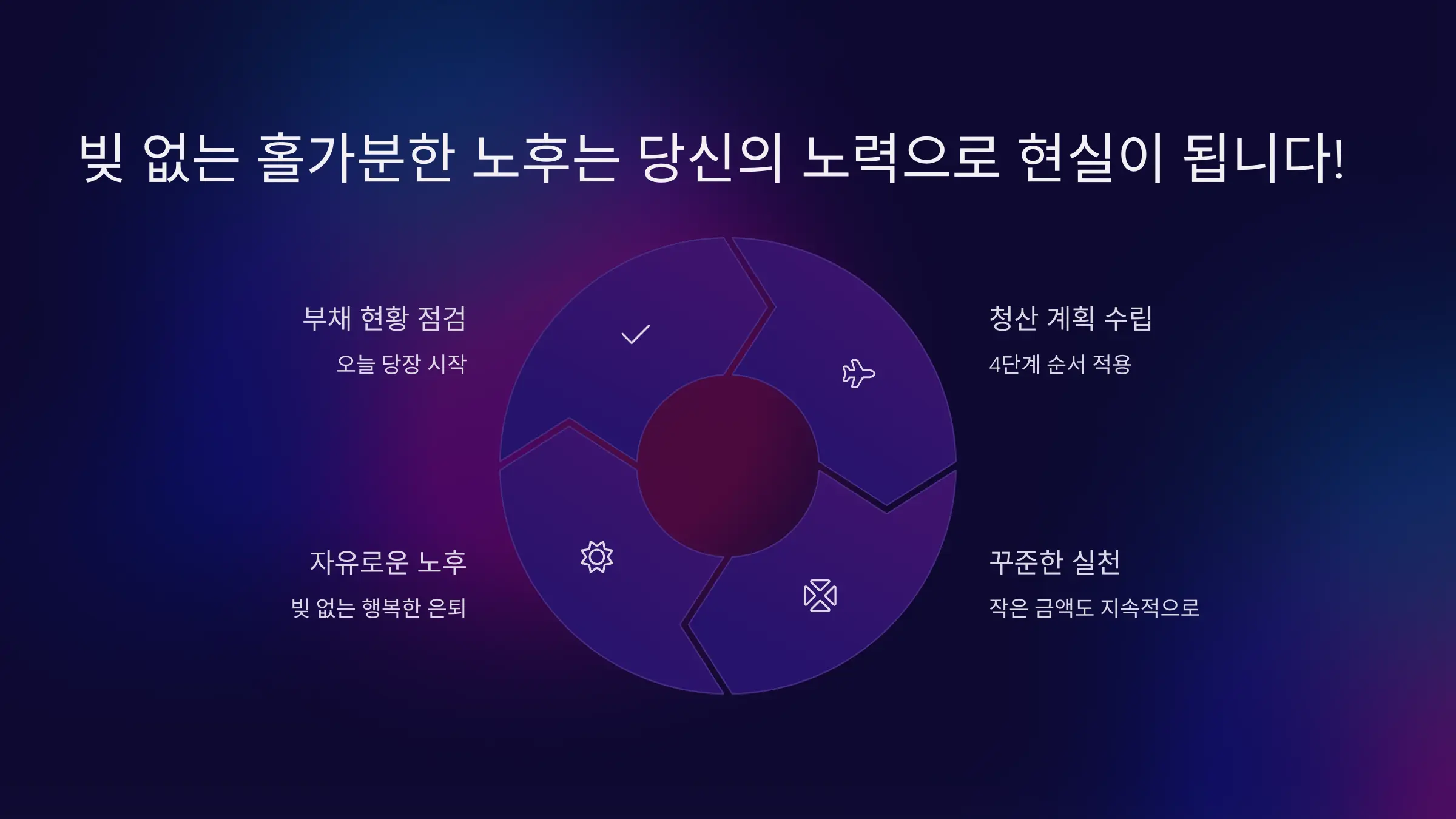 빚 없는 홀가분한 노후는 당신의 노력으로 현실이 됩니다!

부채 현황 점검

오늘 당장 시작

청산 계획 수립

4단계 순서 적용

자유로운 노후

빚 없는 행복한 은퇴

꾸준한 실천

작은 금액도 지속적으로